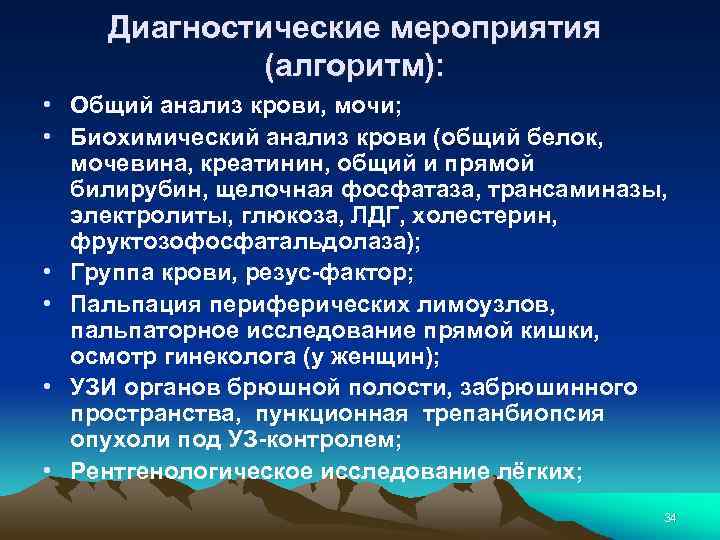 Диагностические мероприятия (алгоритм):

• Общий анализ крови, мочи;
• Биохимический анализ крови (общий белок, мочевина, креатинин, общий и прямой билирубин, щелочная фосфатаза, трансаминазы, электролиты, глюкоза, ЛДГ, холестерин, фруктозофосфатальдолаза);
• Группа крови, резус-фактор;
• Пальпация периферических лимоузлов, пальпаторное исследование прямой кишки, осмотр гинеколога (у женщин);
• УЗИ органов брюшной полости, забрюшинного пространства, пункционная трепанбиопсия опухоли под УЗ-контролем;
• Рентгенологическое исследование лёгких;

34